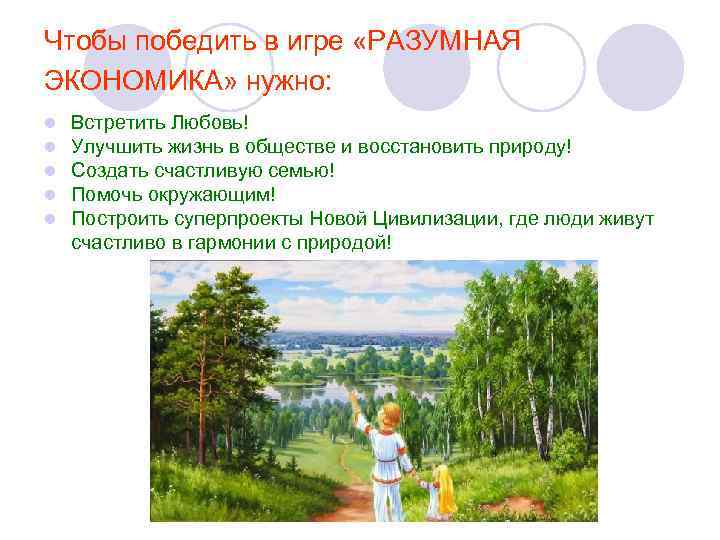 Чтобы победить в игре «РАЗУМНАЯ ЭКОНОМИКА» нужно:

- Встретить Любовь!
- Улучшить жизнь в обществе и восстановить природу!
- Создать счастливую семью!
- Помочь окружающим!
- Построить суперпроекты Новой Цивилизации, где люди живут счастливо в гармонии с природой!